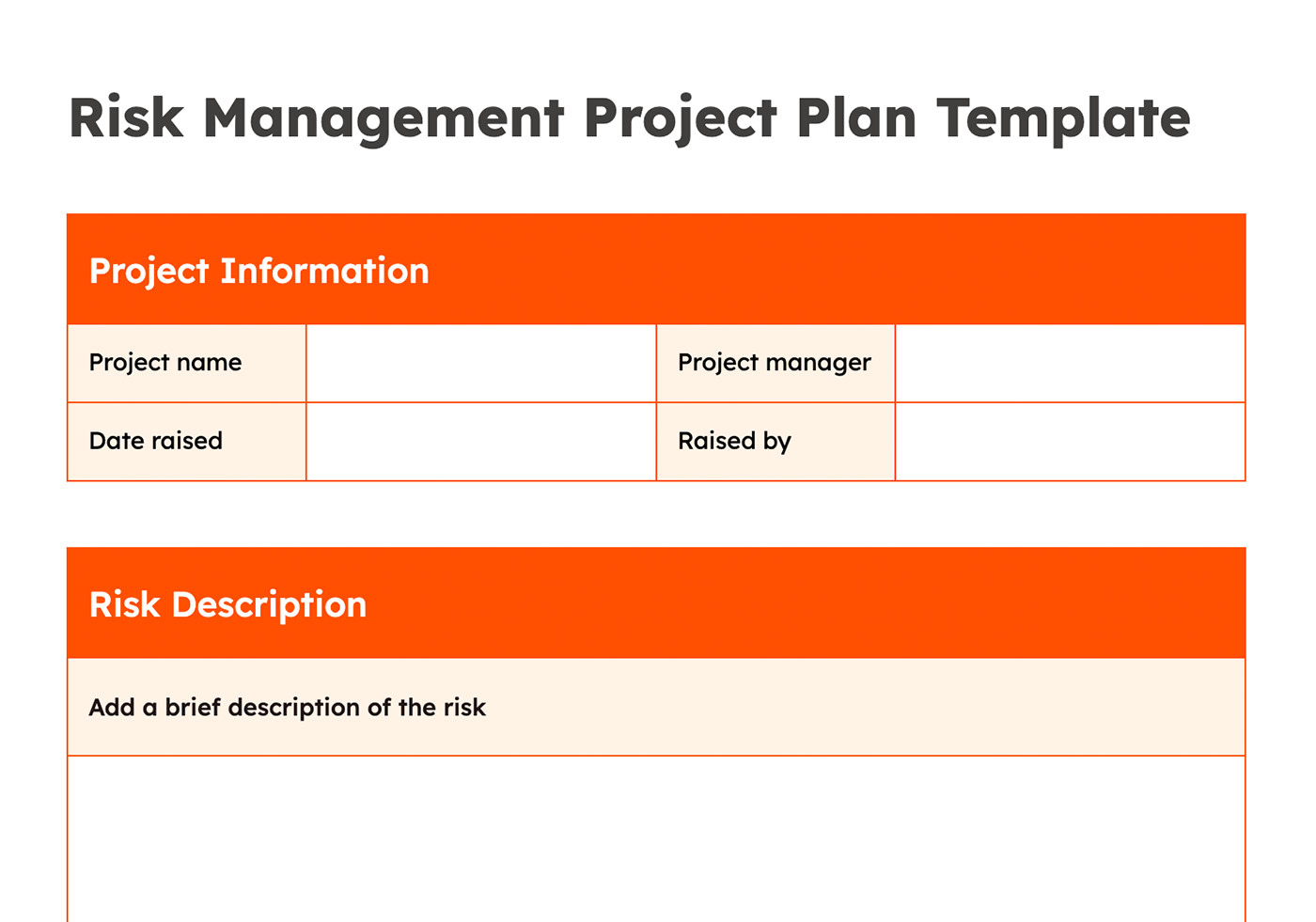 Risk Management Project Plan Template

Project Information

| Project name | | Project manager | |
|---|---|---|---|
| Date raised | | Raised by | |

Risk Description

Add a brief description of the risk